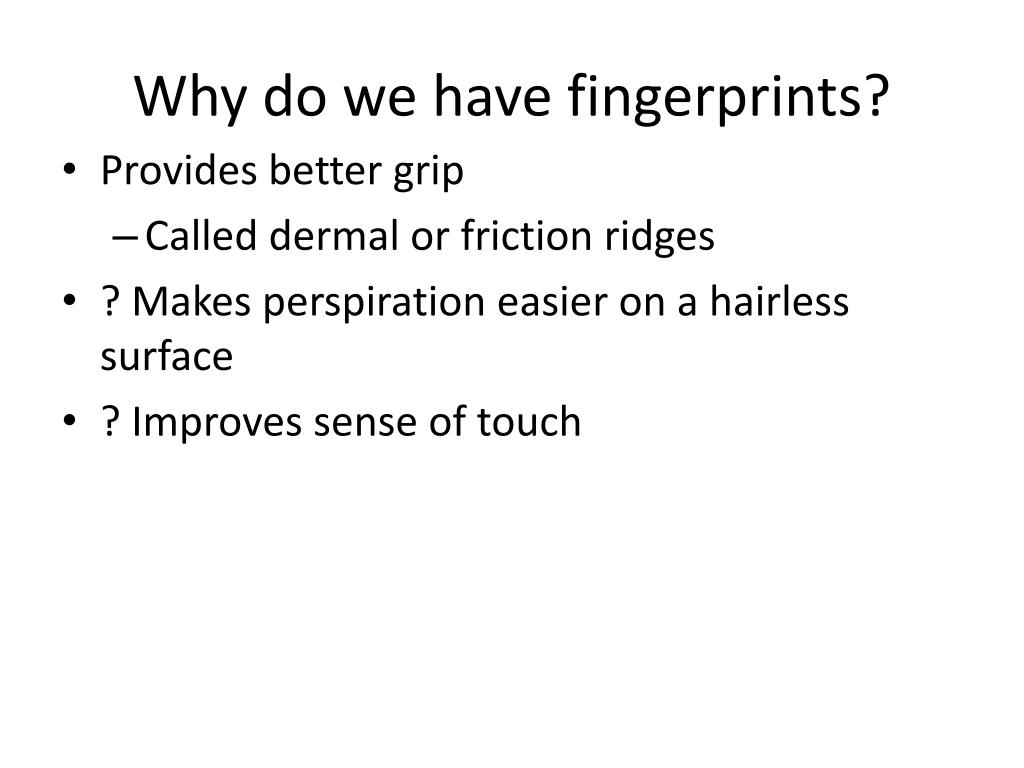 Why do we have fingerprints?

• Provides better grip
  – Called dermal or friction ridges
• ? Makes perspiration easier on a hairless surface
• ? Improves sense of touch